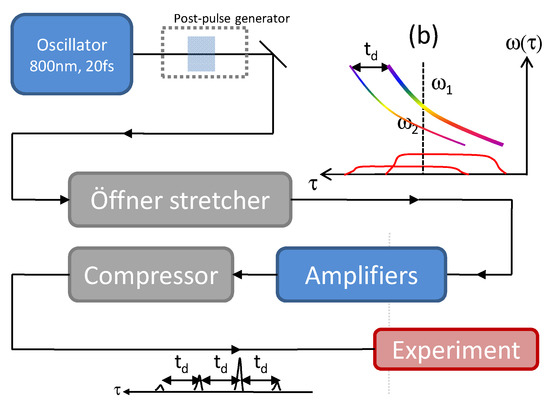 Oscillator 800nm, 20fs

Post-pulse generator

(b)

$t_d$

$\omega(\tau)$

$\omega_1$

$\omega_2$

$\tau$

Öffner stretcher

Compressor

Amplifiers

Experiment

$t_d$ $t_d$ $t_d$

$\tau$